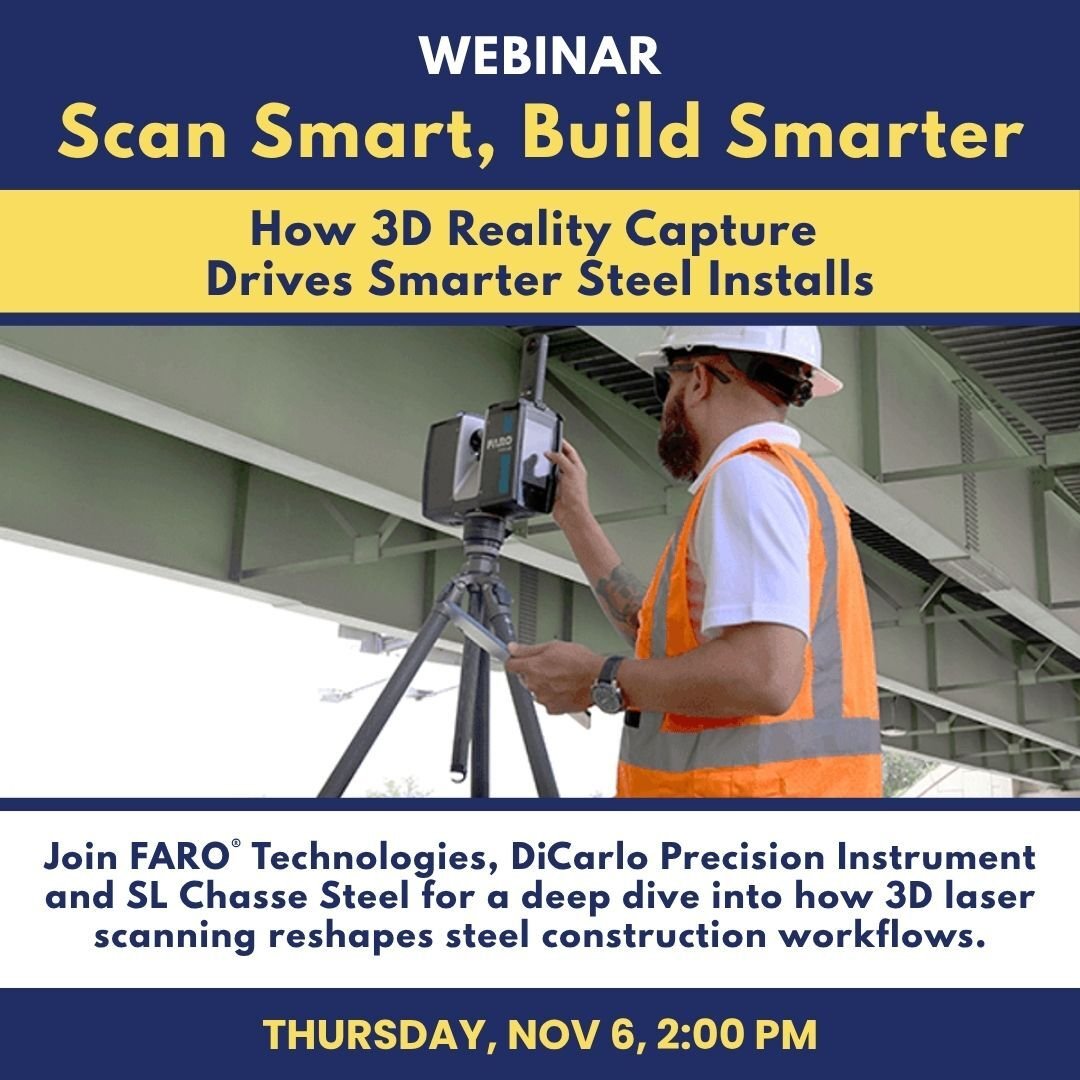 WEBINAR
Scan Smart, Build Smarter

How 3D Reality Capture Drives Smarter Steel Installs

FARO

Join FARO® Technologies, DiCarlo Precision Instrument and SL Chasse Steel for a deep dive into how 3D laser scanning reshapes steel construction workflows.

THURSDAY, NOV 6, 2:00 PM